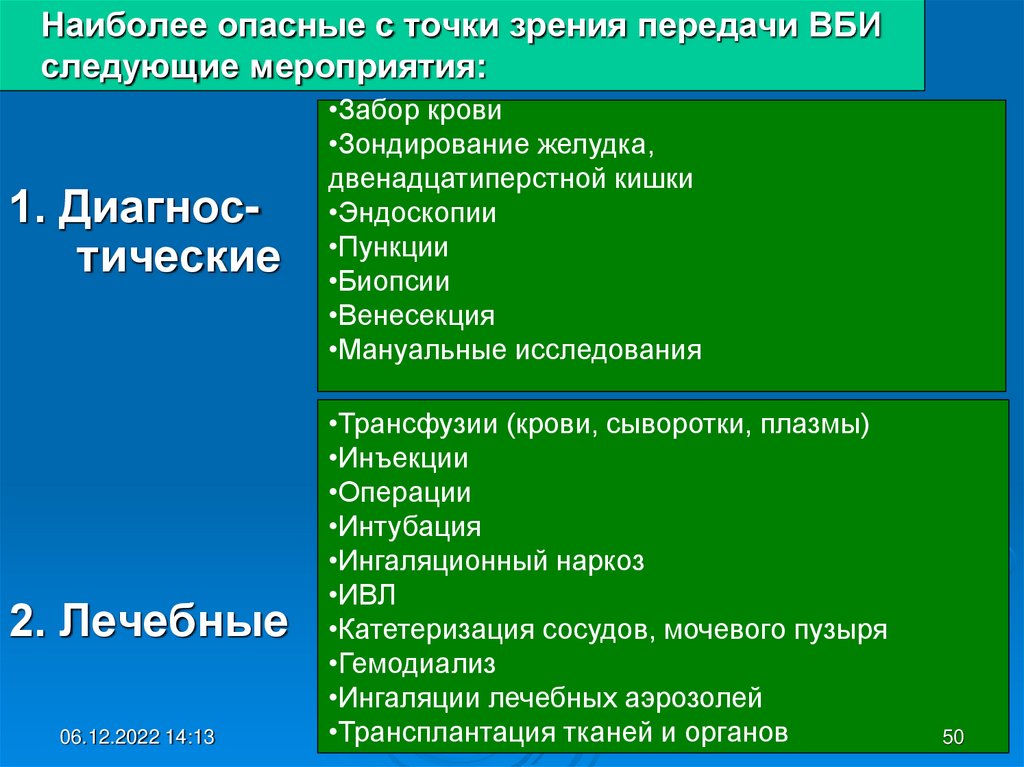 Наиболее опасные с точки зрения передачи ВБИ следующие мероприятия:

1. Диагностические

•Забор крови
•Зондирование желудка, двенадцатиперстной кишки
•Эндоскопии
•Пункции
•Биопсии
•Венесекция
•Мануальные исследования

2. Лечебные

•Трансфузии (крови, сыворотки, плазмы)
•Инъекции
•Операции
•Интубация
•Ингаляционный наркоз
•ИВЛ
•Катетеризация сосудов, мочевого пузыря
•Гемодиализ
•Ингаляции лечебных аэрозолей
•Трансплантация тканей и органов

06.12.2022 14:13

50